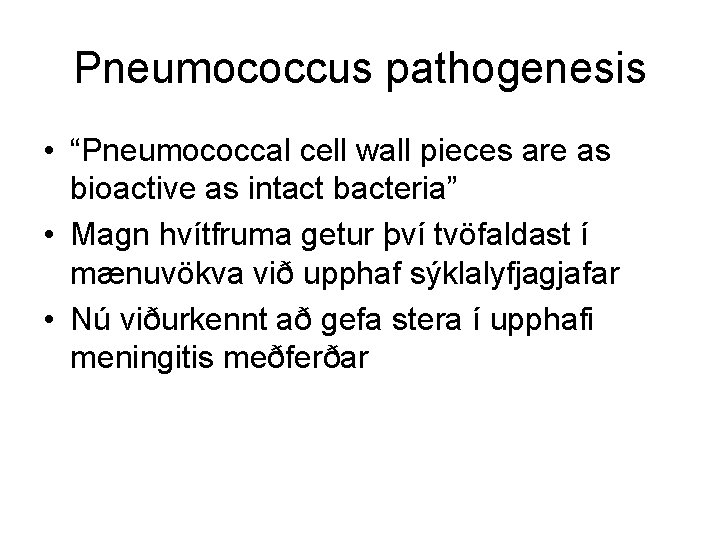 Pneumococcus pathogenesis

• “Pneumococcal cell wall pieces are as bioactive as intact bacteria”
• Magn hvítfruma getur því tvöfaldast í mænuvökva við upphaf sýklalyfjagjafar
• Nú viðurkennt að gefa stera í upphafi meningitis meðferðar